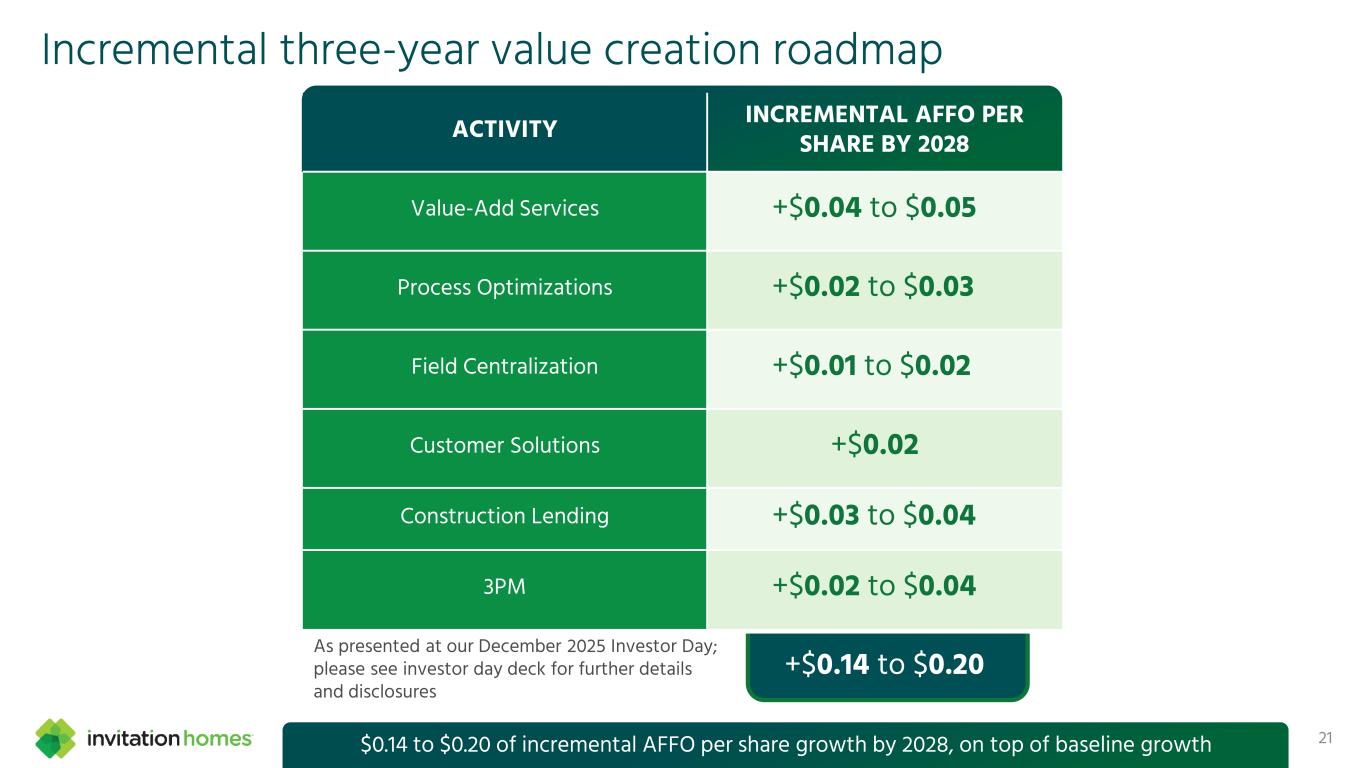 Incremental three-year value creation roadmap

| ACTIVITY | INCREMENTAL AFFO PER SHARE BY 2028 |
|---|---|
| Value-Add Services | +\$0.04 to \$0.05 |
| Process Optimizations | +\$0.02 to \$0.03 |
| Field Centralization | +\$0.01 to \$0.02 |
| Customer Solutions | +\$0.02 |
| Construction Lending | +\$0.03 to \$0.04 |
| 3PM | +\$0.02 to \$0.04 |

As presented at our December 2025 Investor Day; please see investor day deck for further details and disclosures

+\$0.14 to \$0.20

invitation homes

\$0.14 to \$0.20 of incremental AFFO per share growth by 2028, on top of baseline growth

21